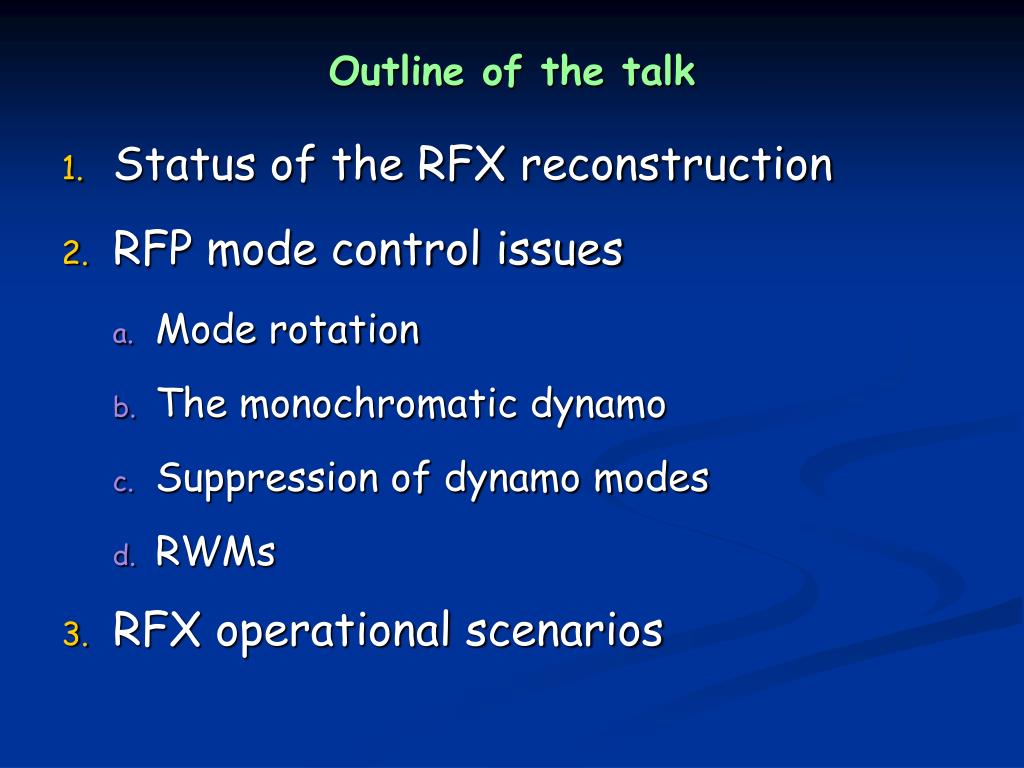 Outline of the talk

1. Status of the RFX reconstruction

2. RFP mode control issues

a. Mode rotation

b. The monochromatic dynamo

c. Suppression of dynamo modes

d. RWMs

3. RFX operational scenarios